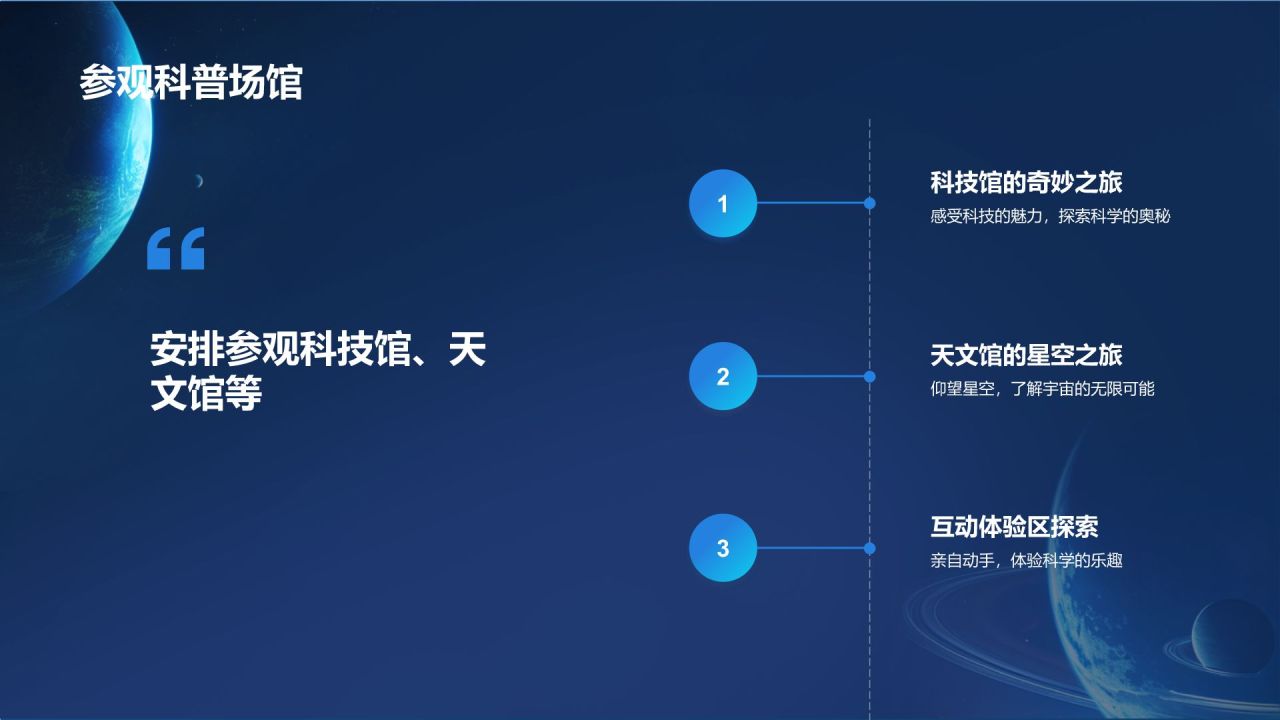 参观科普场馆

“

安排参观科技馆、天文馆等

1

科技馆的奇妙之旅

感受科技的魅力，探索科学的奥秘

2

天文馆的星空之旅

仰望星空，了解宇宙的无限可能

3

互动体验区探索

亲自动手，体验科学的乐趣